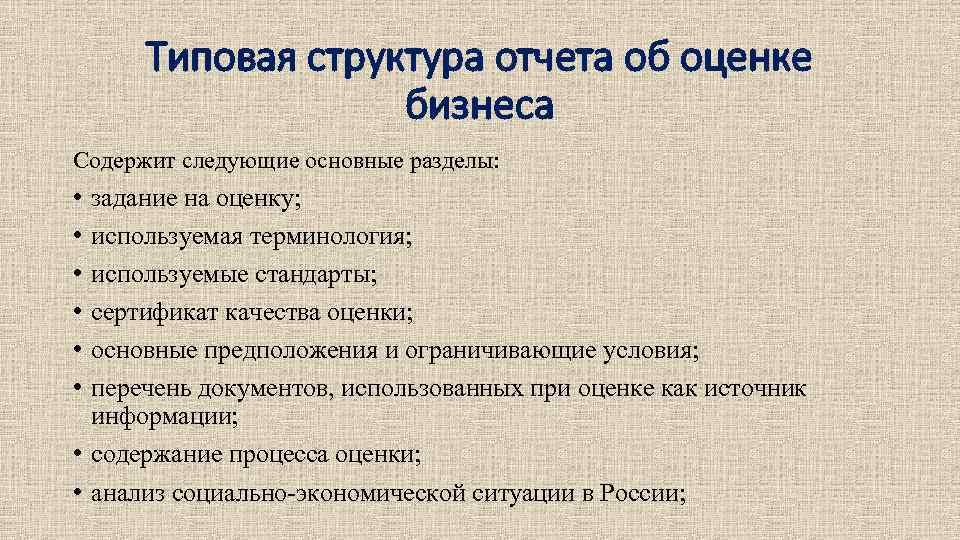 Типовая структура отчета об оценке бизнеса

Содержит следующие основные разделы:

• задание на оценку;
• используемая терминология;
• используемые стандарты;
• сертификат качества оценки;
• основные предположения и ограничивающие условия;
• перечень документов, использованных при оценке как источник информации;
• содержание процесса оценки;
• анализ социально-экономической ситуации в России;